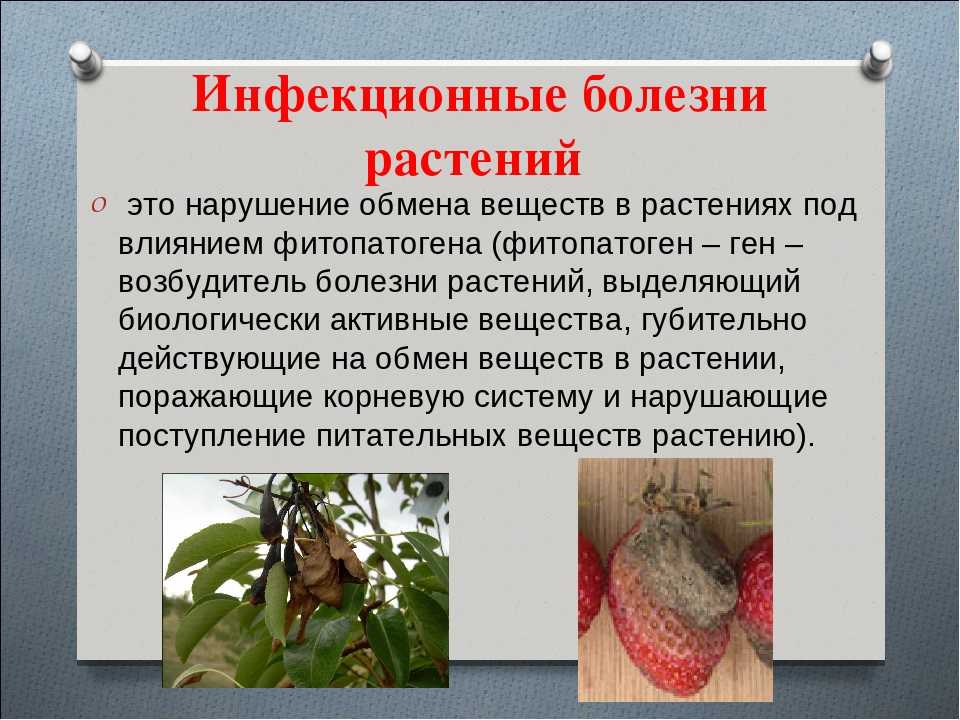 Инфекционные болезни растений

это нарушение обмена веществ в растениях под влиянием фитопатогена (фитопатоген – ген – возбудитель болезни растений, выделяющий биологически активные вещества, губительно действующие на обмен веществ в растении, поражающие корневую систему и нарушающие поступление питательных веществ растению).